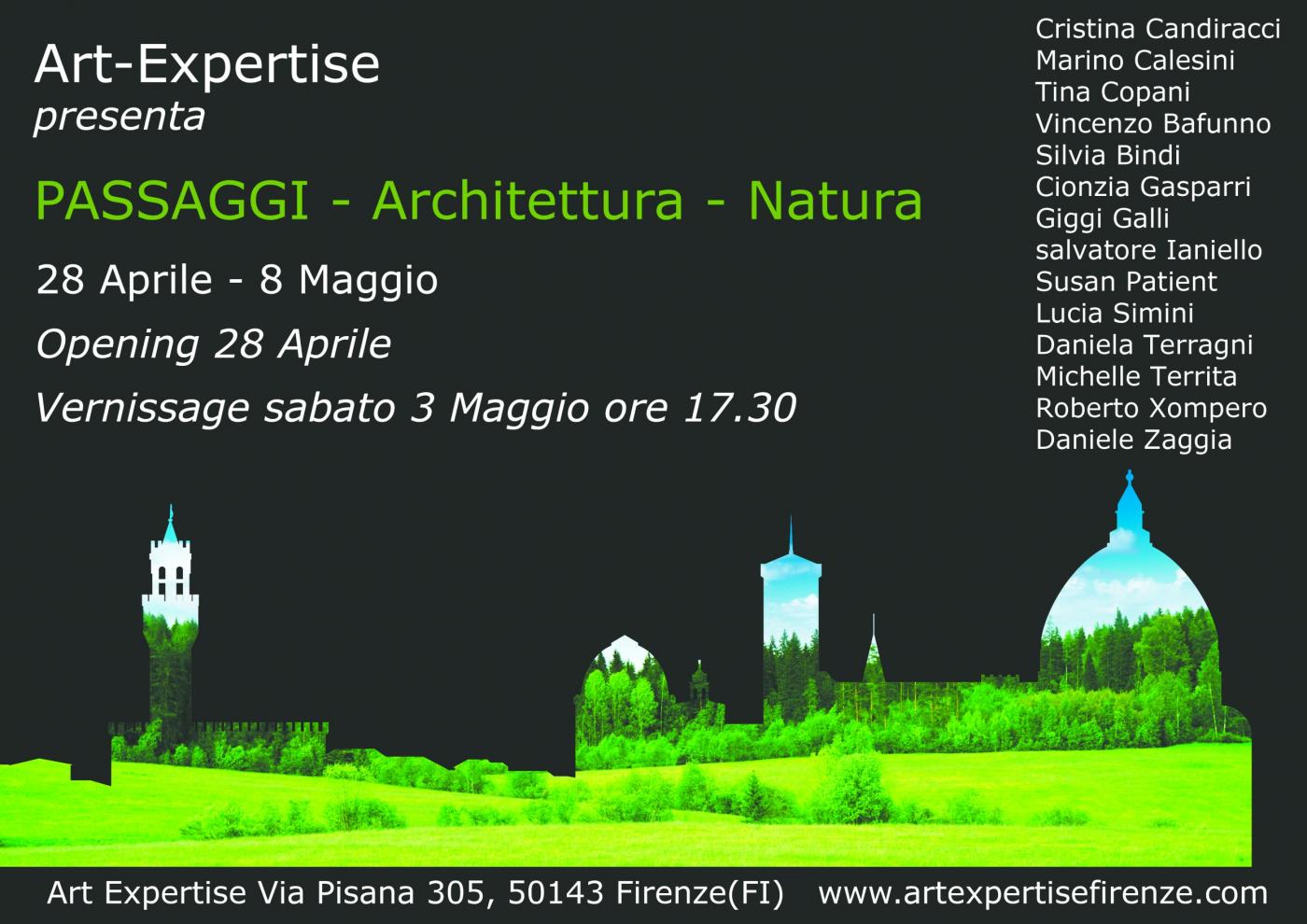 Art-Expertise
presenta

PASSAGGI - Architettura - Natura

28 Aprile - 8 Maggio

Opening 28 Aprile

Vernissage sabato 3 Maggio ore 17.30

Cristina Candiracci
Marino Calesini
Tina Copani
Vincenzo Bafunno
Silvia Bindi
Cionzia Gasparri
Giggi Galli
salvatore Ianiello
Susan Patient
Lucia Simini
Daniela Terragni
Michelle Territa
Roberto Xompero
Daniele Zaggia

Art Expertise Via Pisana 305, 50143 Firenze(FI) www.artexpertisefirenze.com